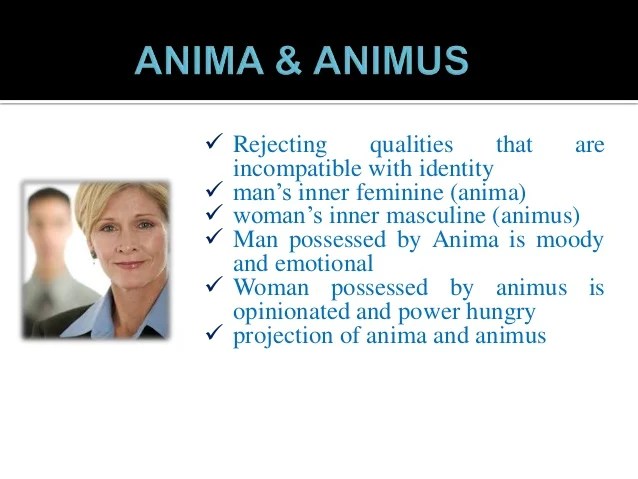 ANIMA & ANIMUS

✓ Rejecting qualities that are incompatible with identity
✓ man’s inner feminine (anima)
✓ woman’s inner masculine (animus)
✓ Man possessed by Anima is moody and emotional
✓ Woman possessed by animus is opinionated and power hungry
✓ projection of anima and animus